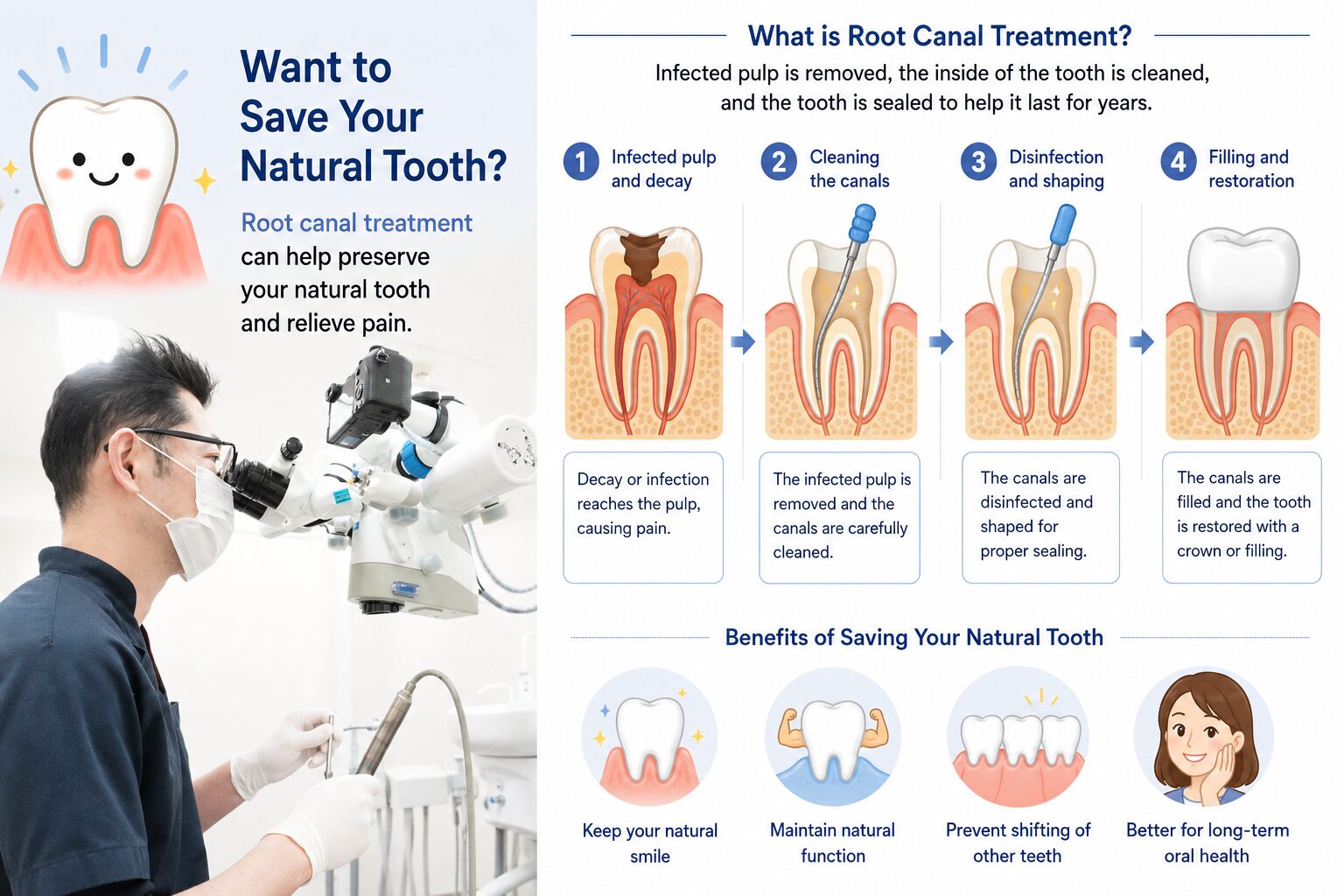 Want to Save Your Natural Tooth?

Root canal treatment can help preserve your natural tooth and relieve pain.

What is Root Canal Treatment?

Infected pulp is removed, the inside of the tooth is cleaned, and the tooth is sealed to help it last for years.

1 Infected pulp and decay

2 Cleaning the canals

3 Disinfection and shaping

4 Filling and restoration

Decay or infection reaches the pulp, causing pain.

The infected pulp is removed and the canals are carefully cleaned.

The canals are disinfected and shaped for proper sealing.

The canals are filled and the tooth is restored with a crown or filling.

Benefits of Saving Your Natural Tooth

Keep your natural smile

Maintain natural function

Prevent shifting of other teeth

Better for long-term oral health